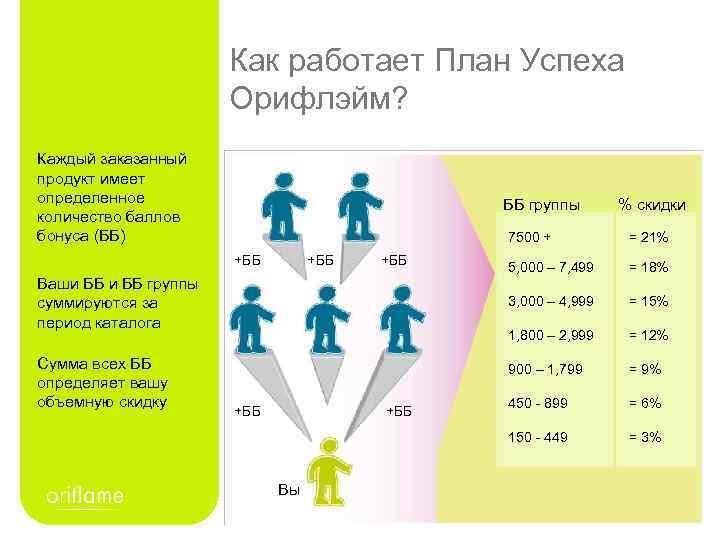 Как работает План Успеха Орифлэйм?

Каждый заказанный продукт имеет определенное количество баллов бонуса (ББ)

Ваши ББ и ББ группы суммируются за период каталога

Сумма всех ББ определяет вашу объемную скидку

oriflame

+ББ +ББ +ББ

+ББ +ББ

Вы

| ББ группы | % скидки |
|---|---|
| 7500 + | = 21% |
| 5,000 – 7,499 | = 18% |
| 3,000 – 4,999 | = 15% |
| 1,800 – 2,999 | = 12% |
| 900 – 1,799 | = 9% |
| 450 - 899 | = 6% |
| 150 - 449 | = 3% |